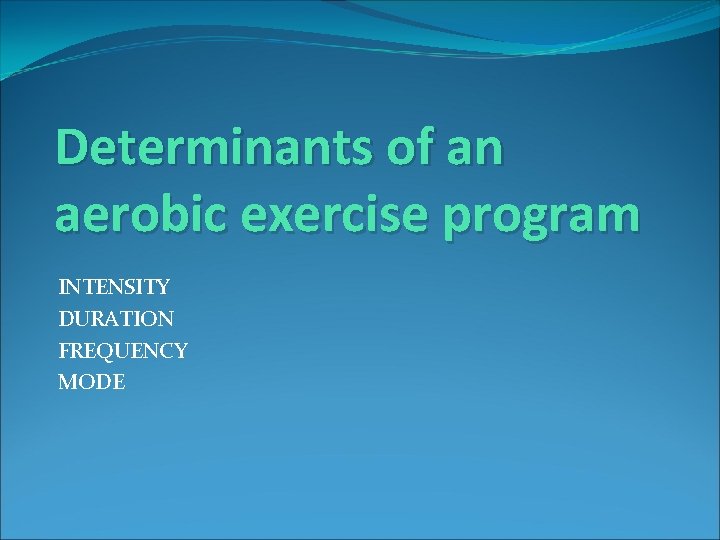 Determinants of an aerobic exercise program

INTENSITY
DURATION
FREQUENCY
MODE